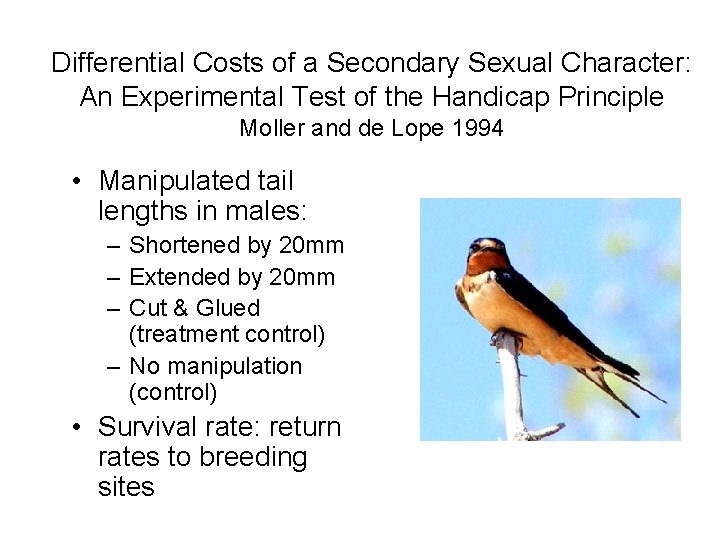 Differential Costs of a Secondary Sexual Character: An Experimental Test of the Handicap Principle
Moller and de Lope 1994

• Manipulated tail lengths in males:
– Shortened by 20mm
– Extended by 20mm
– Cut & Glued (treatment control)
– No manipulation (control)
• Survival rate: return rates to breeding sites